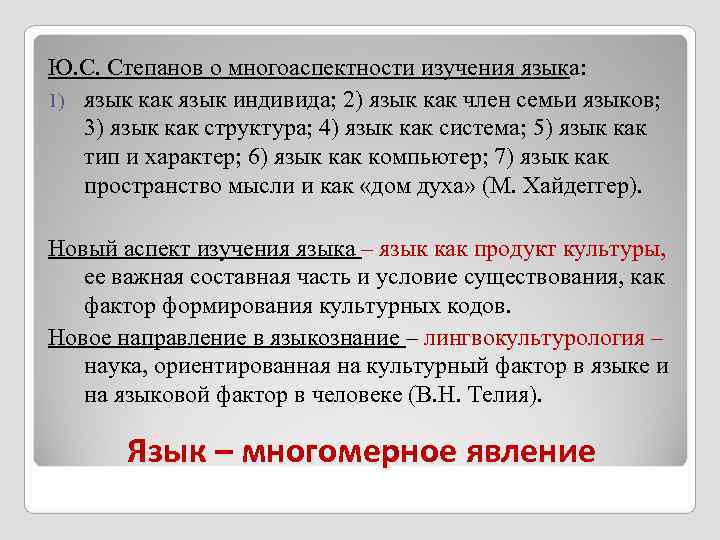 Ю.С. Степанов о многоаспектности изучения языка:

1) язык как язык индивида; 2) язык как член семьи языков; 3) язык как структура; 4) язык как система; 5) язык как тип и характер; 6) язык как компьютер; 7) язык как пространство мысли и как «дом духа» (М. Хайдеггер).

Новый аспект изучения языка – язык как продукт культуры, ее важная составная часть и условие существования, как фактор формирования культурных кодов.

Новое направление в языкознание – лингвокультурология – наука, ориентированная на культурный фактор в языке и на языковой фактор в человеке (В.Н. Телия).

Язык – многомерное явление